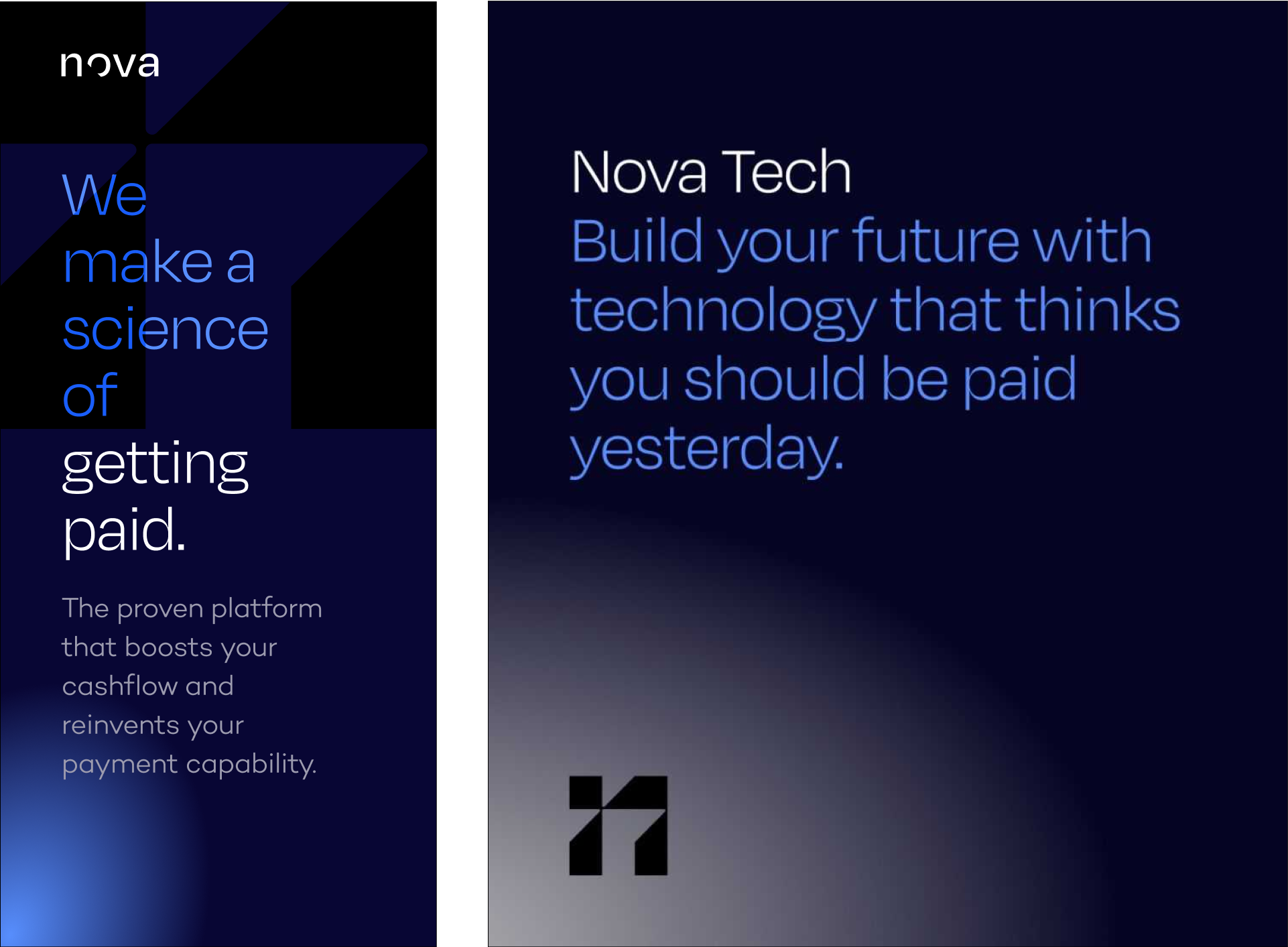 nova

We make a science of getting paid.

The proven platform that boosts your cashflow and reinvents your payment capability.

Nova Tech
Build your future with technology that thinks you should be paid yesterday.